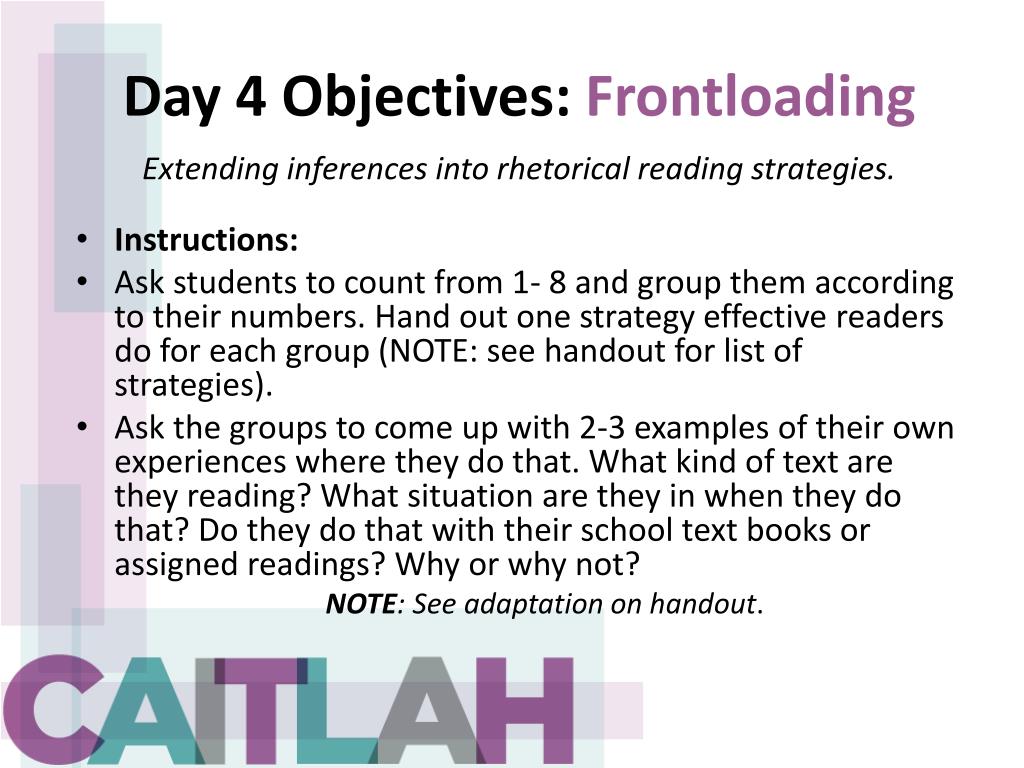 Day 4 Objectives: Frontloading

Extending inferences into rhetorical reading strategies.

• Instructions:
• Ask students to count from 1- 8 and group them according to their numbers. Hand out one strategy effective readers do for each group (NOTE: see handout for list of strategies).
• Ask the groups to come up with 2-3 examples of their own experiences where they do that. What kind of text are they reading? What situation are they in when they do that? Do they do that with their school text books or assigned readings? Why or why not?

NOTE: See adaptation on handout.

CAITLAH